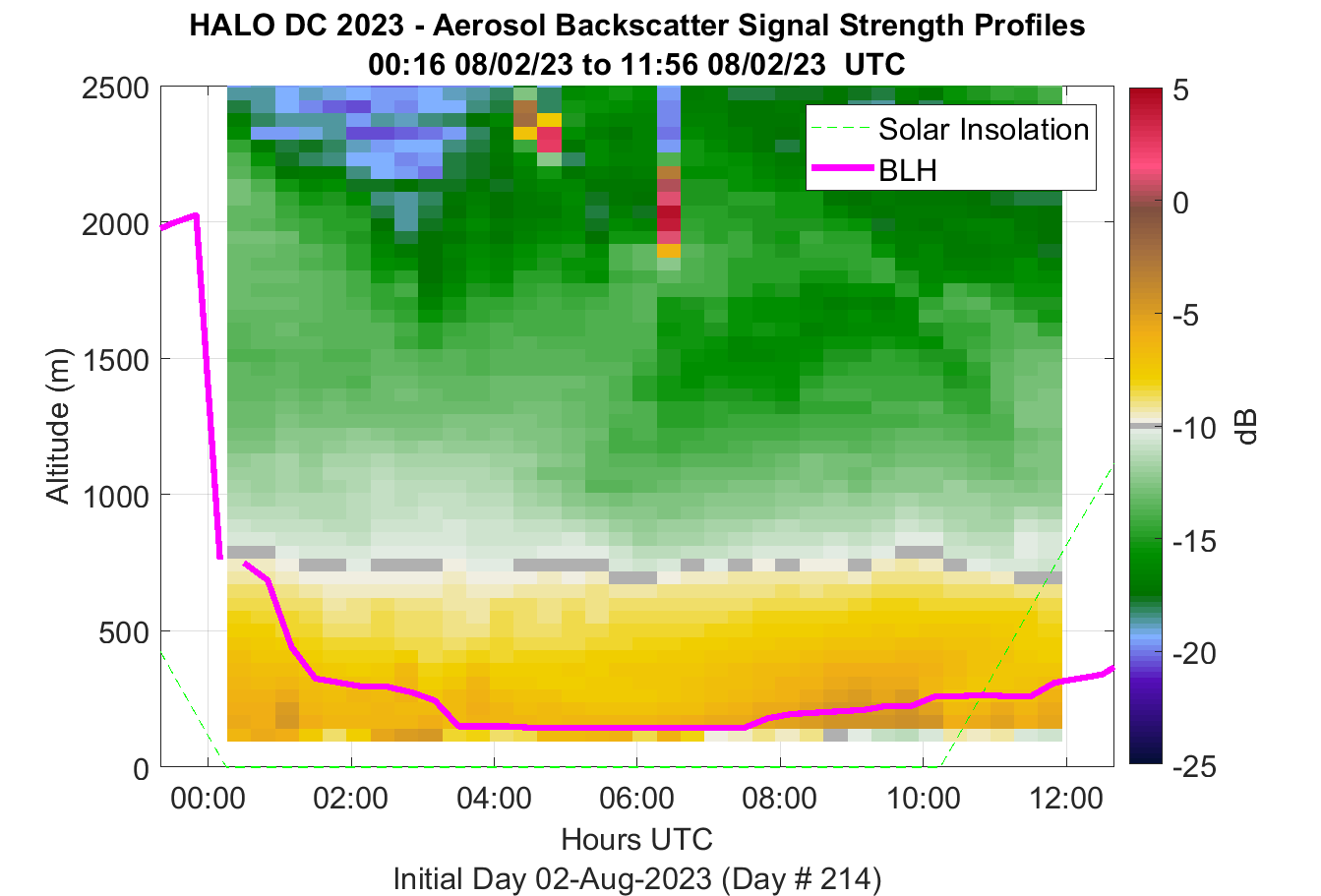 HALO DC 2023 - Aerosol Backscatter Signal Strength Profiles
00:16 08/02/23 to 11:56 08/02/23 UTC

Solar Insolation
BLH

Altitude (m)
2500
2000
1500
1000
500
0

00:00
02:00
04:00
06:00
08:00
10:00
12:00
Hours UTC
Initial Day 02-Aug-2023 (Day # 214)

5
0
-5
-10
-15
-20
-25
dB